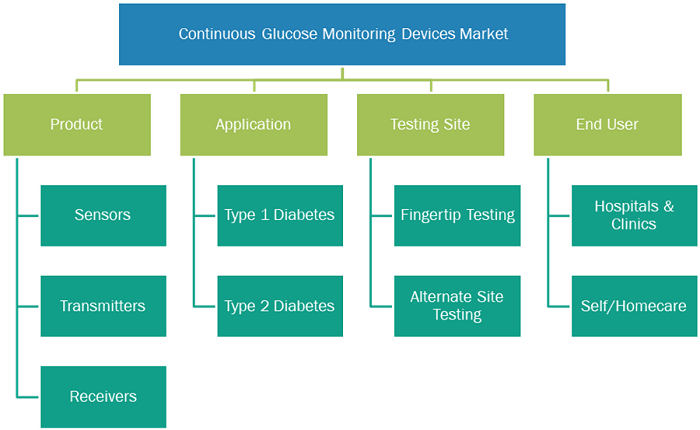 Continuous Glucose Monitoring Devices Market

Product

Sensors

Transmitters

Receivers

Application

Type 1 Diabetes

Type 2 Diabetes

Testing Site

Fingertip Testing

Alternate Site Testing

End User

Hospitals & Clinics

Self/Homecare